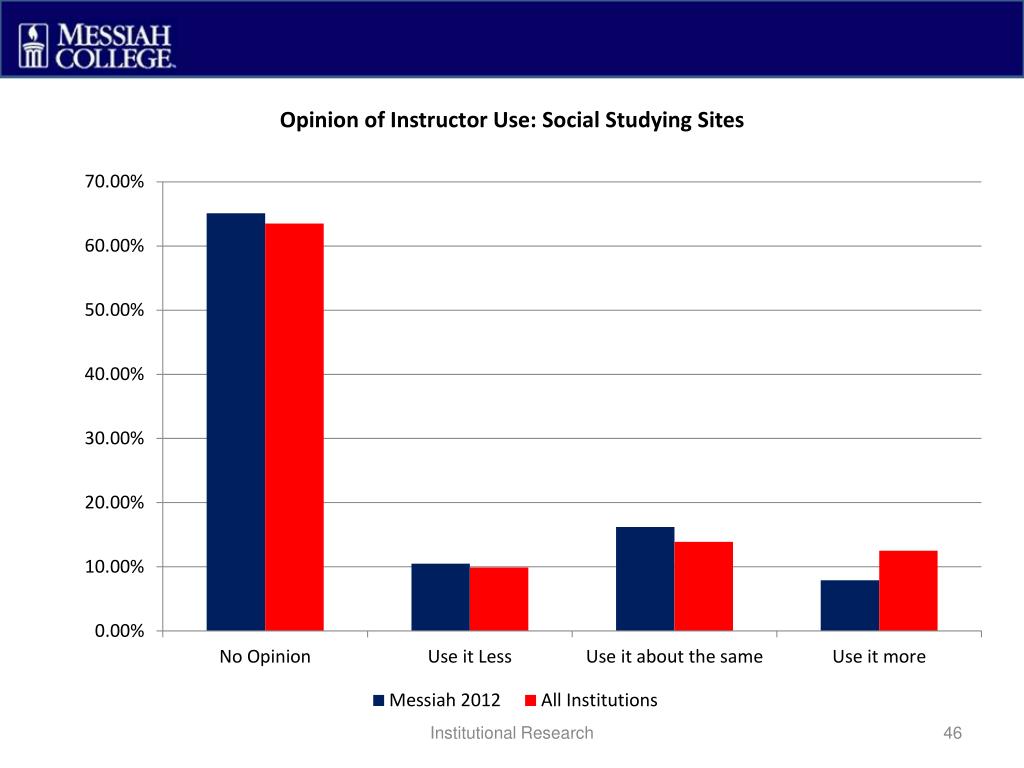 MESSIAH COLLEGE

Opinion of Instructor Use: Social Studying Sites

70.00%
60.00%
50.00%
40.00%
30.00%
20.00%
10.00%
0.00%

No Opinion
Use it Less
Use it about the same
Use it more

Messiah 2012
All Institutions

Institutional Research

46